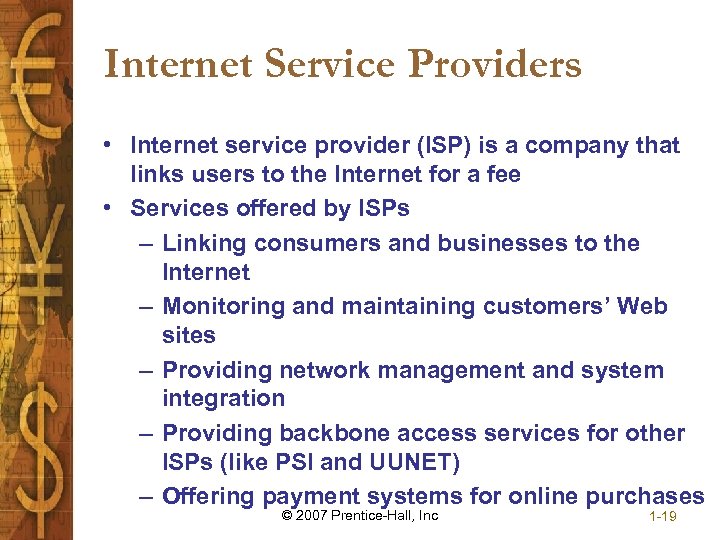 Internet Service Providers

• Internet service provider (ISP) is a company that links users to the Internet for a fee
• Services offered by ISPs
– Linking consumers and businesses to the Internet
– Monitoring and maintaining customers' Web sites
– Providing network management and system integration
– Providing backbone access services for other ISPs (like PSI and UUNET)
– Offering payment systems for online purchases

© 2007 Prentice-Hall, Inc

1-19